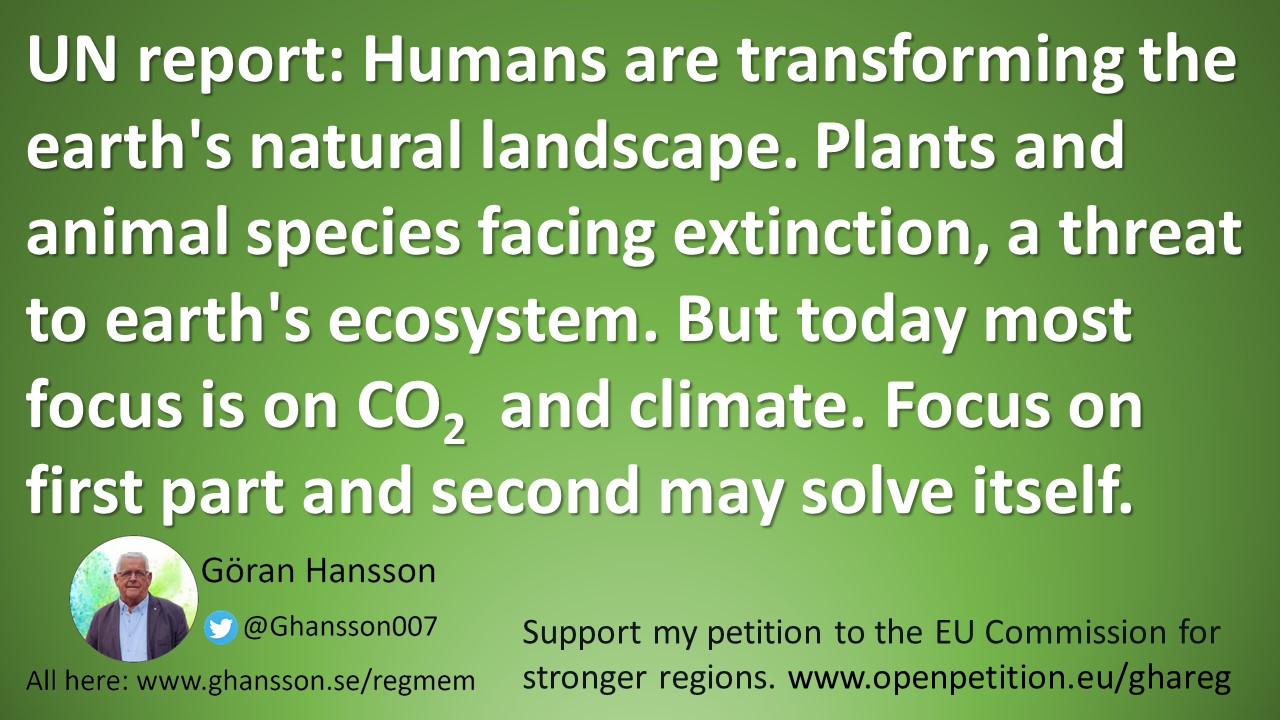 UN report: Humans are transforming the earth's natural landscape. Plants and animal species facing extinction, a threat to earth's ecosystem. But today most focus is on $CO_2$ and climate. Focus on first part and second may solve itself.

Göran Hansson

@Ghansson007

All here: www.ghansson.se/regmem

Support my petition to the EU Commission for stronger regions. www.openpetition.eu/ghareg